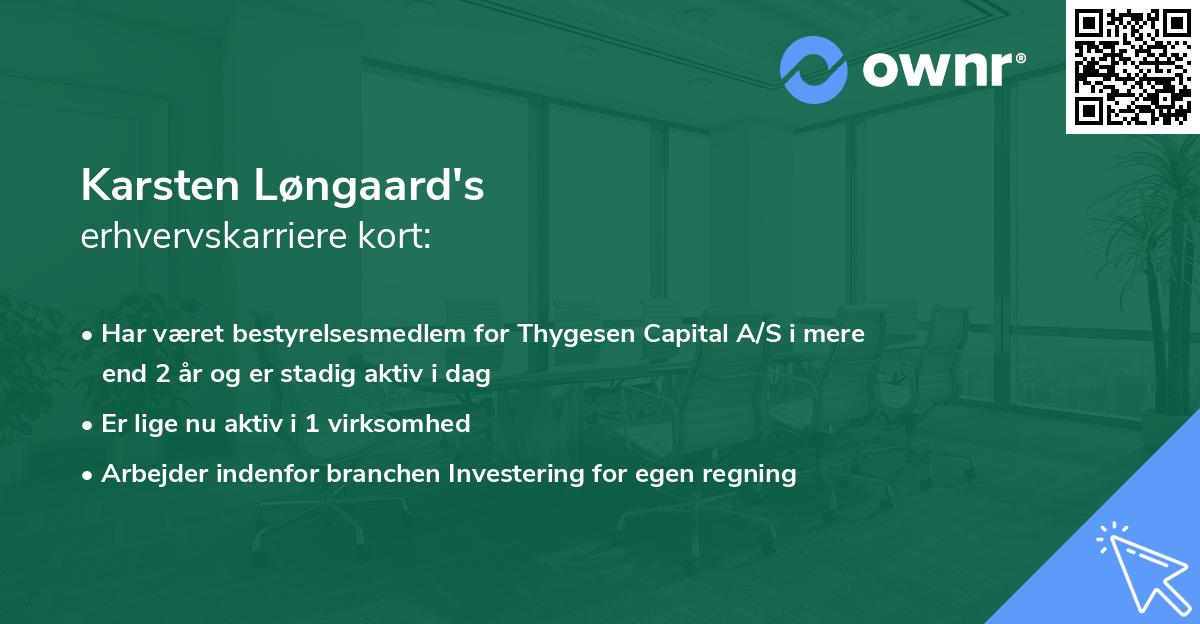 ownr®

Karsten Løngaard's
erhvervskarriere kort:

• Har været bestyrelsesmedlem for Thygesen Capital A/S i mere end 2 år og er stadig aktiv i dag
• Er lige nu aktiv i 1 virksomhed
• Arbejder indenfor branchen Investering for egen regning